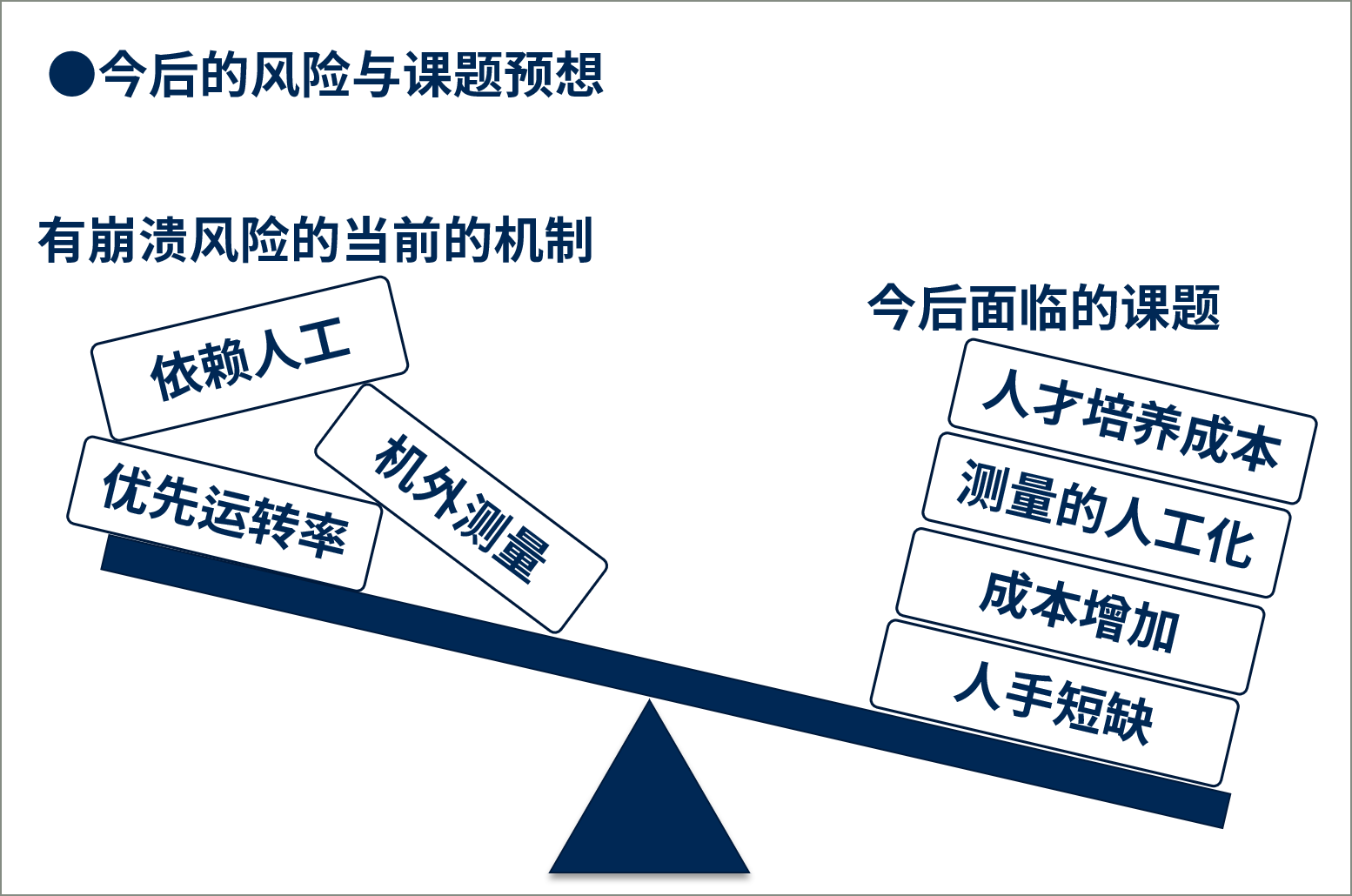 ●今后的风险与课题预想

有崩溃风险的当前的机制

依赖人工

优先运转率

机外测量

今后面临的课题

人才培养成本

测量的人工化

成本增加

人手短缺